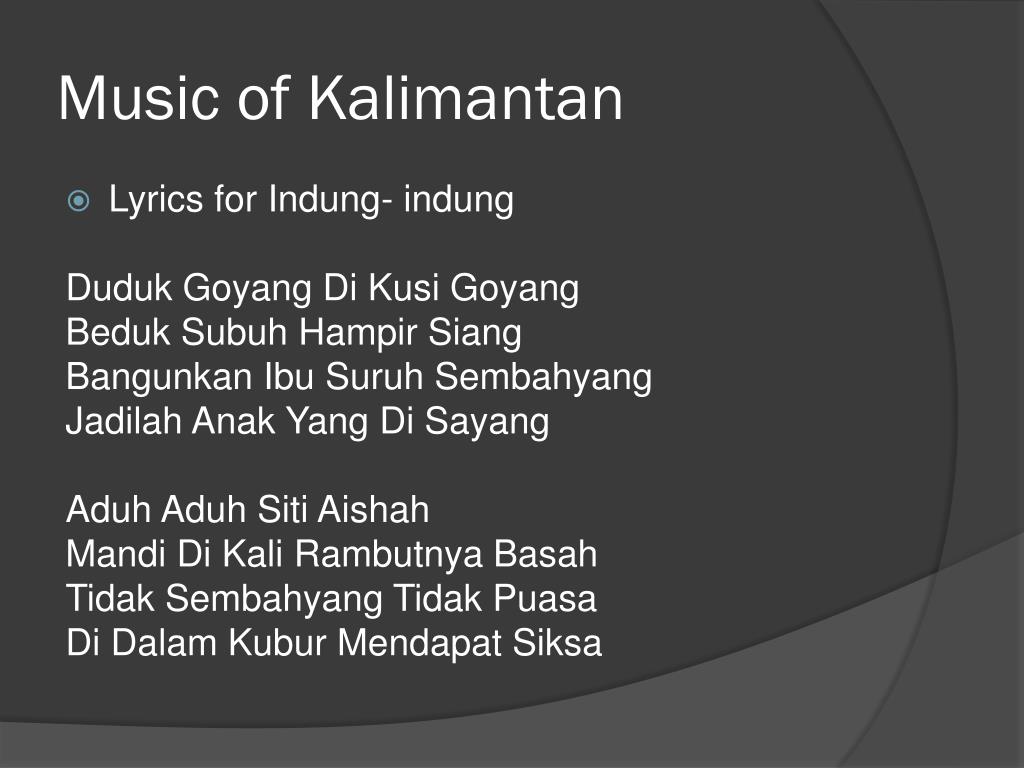 Music of Kalimantan

Lyrics for Indung- indung

Duduk Goyang Di Kusi Goyang
Beduk Subuh Hampir Siang
Bangunkan Ibu Suruh Sembahyang
Jadilah Anak Yang Di Sayang

Aduh Aduh Siti Aishah
Mandi Di Kali Rambutnya Basah
Tidak Sembahyang Tidak Puasa
Di Dalam Kubur Mendapat Siksa